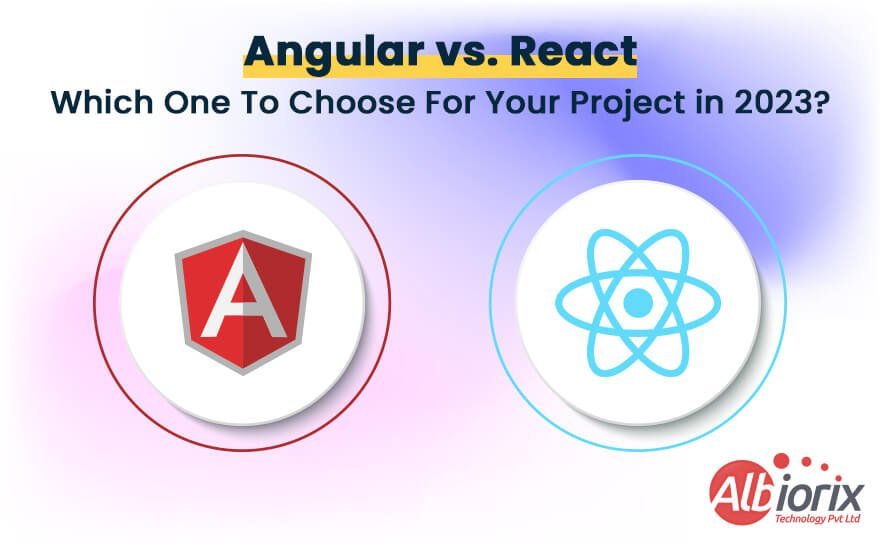 Angular vs. React
Which One To Choose For Your Project in 2023?

A

Albiorix
Technology Pvt Ltd